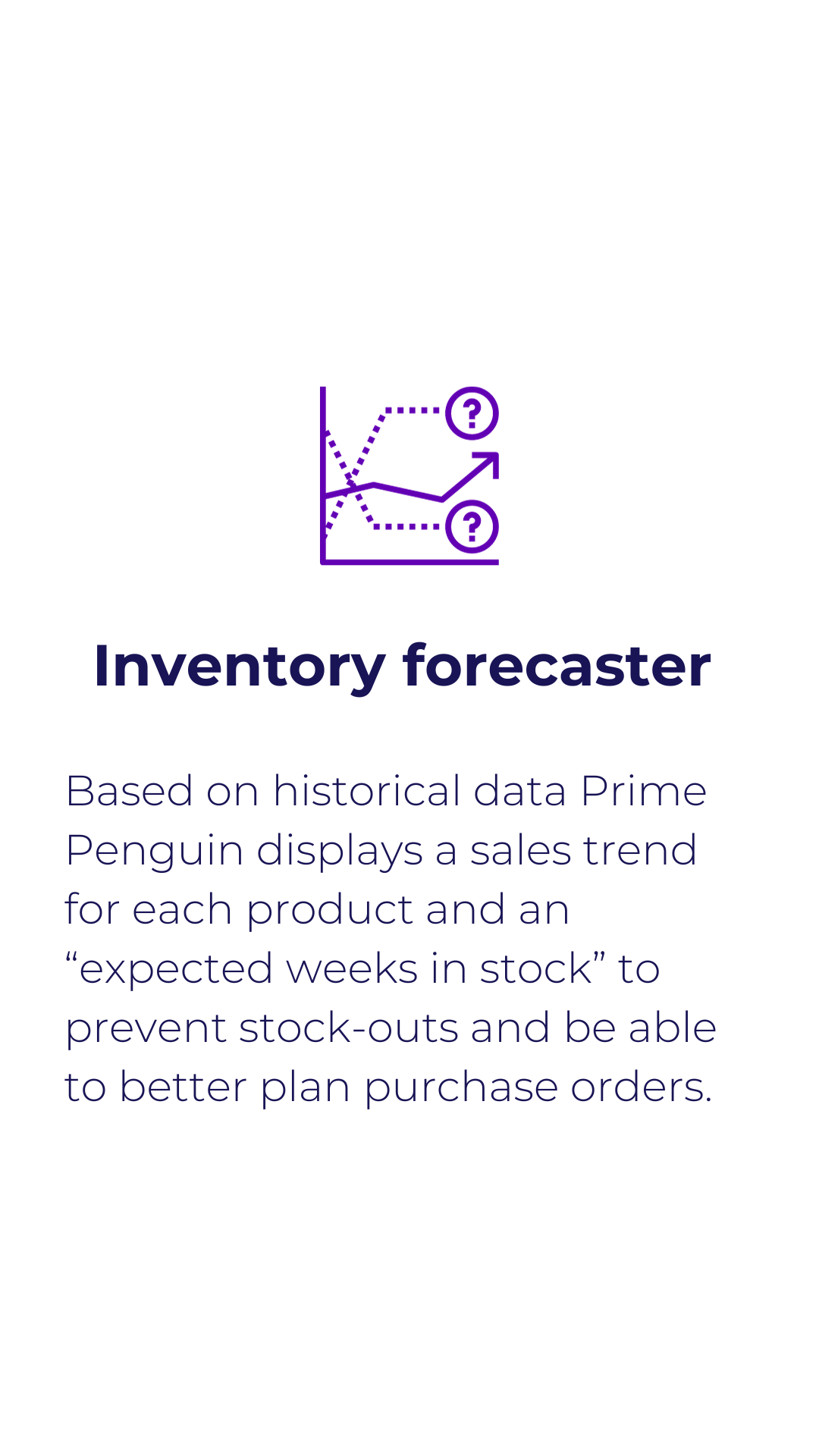 ?
?

Inventory forecaster

Based on historical data Prime Penguin displays a sales trend for each product and an “expected weeks in stock” to prevent stock-outs and be able to better plan purchase orders.